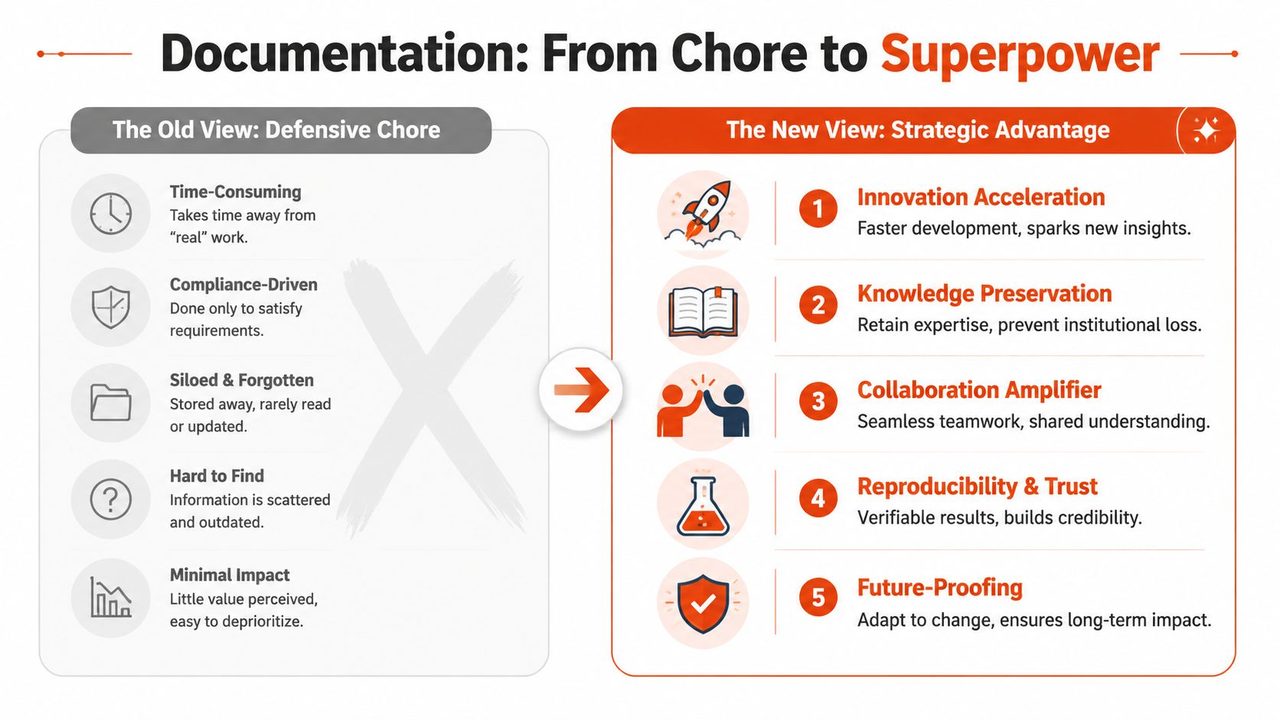 Documentation: From Chore to Superpower

The Old View: Defensive Chore

Time-Consuming
Takes time away from "real" work.

Compliance-Driven
Done only to satisfy requirements.

Siloed & Forgotten
Stored away, rarely read or updated.

Hard to Find
Information is scattered and outdated.

Minimal Impact
Little value perceived, easy to deprioritize.

The New View: Strategic Advantage

1 Innovation Acceleration
Faster development, sparks new insights.

2 Knowledge Preservation
Retain expertise, prevent institutional loss.

3 Collaboration Amplifier
Seamless teamwork, shared understanding.

4 Reproducibility & Trust
Verifiable results, builds credibility.

5 Future-Proofing
Adapt to change, ensures long-term impact.